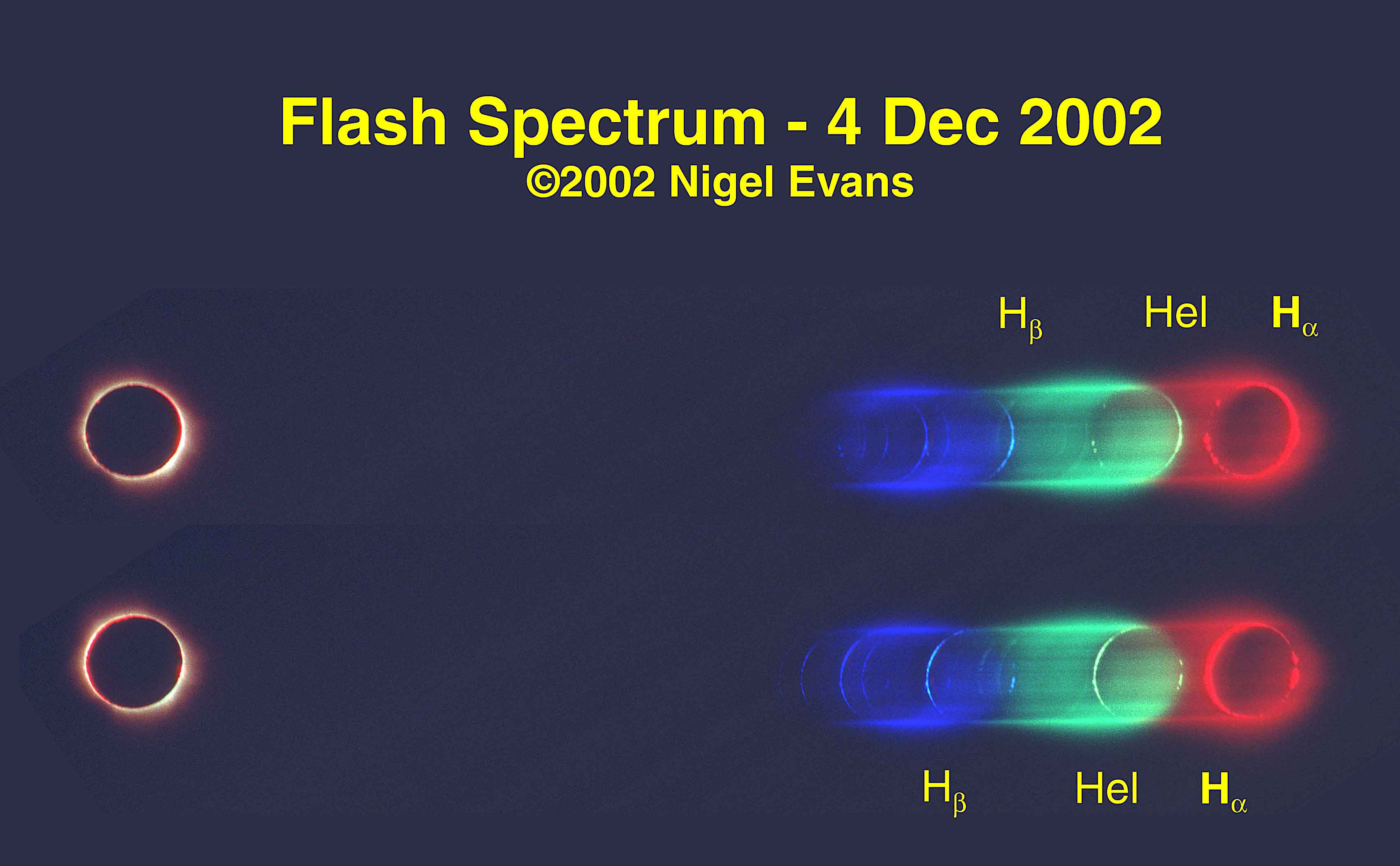 Flash Spectrum - 4 Dec 2002
©2002 Nigel Evans

$H_\beta$ HeI $H_\alpha$

$H_\beta$ HeI $H_\alpha$